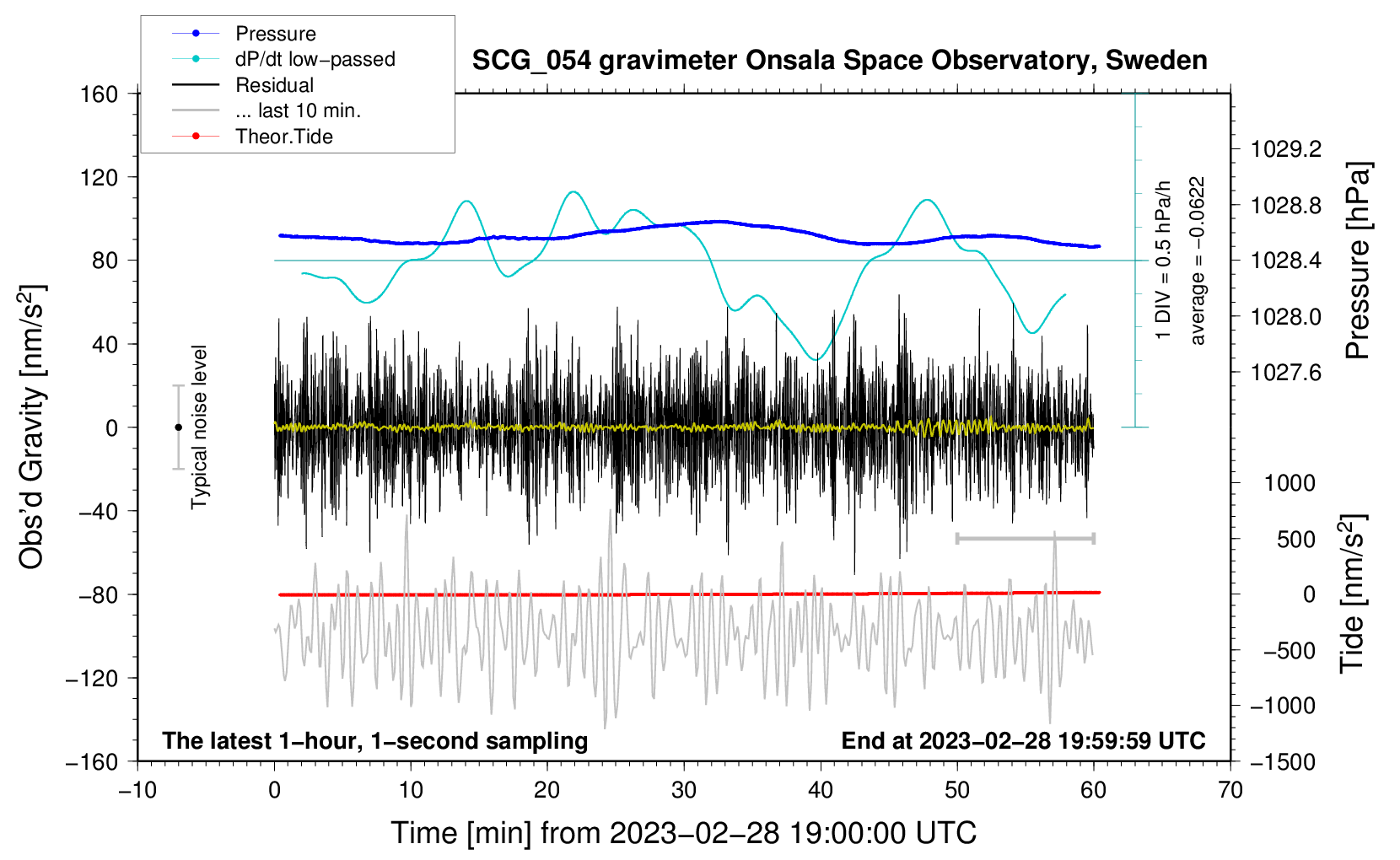 Pressure
dP/dt low−passed
Residual
... last 10 min.
Theor.Tide

SCG_054 gravimeter Onsala Space Observatory, Sweden

160
120
80
40
0
−40
−80
−120
−160

Obs'd Gravity [nm/s$^2$]

Typical noise level

1 DIV = 0.5 hPa/h
average = −0.0622

1029.2
1028.8
1028.4
1028.0
1027.6

Pressure [hPa]

1000
500
0
−500
−1000
−1500

Tide [nm/s$^2$]

The latest 1−hour, 1−second sampling
End at 2023−02−28 19:59:59 UTC

−10
0
10
20
30
40
50
60
70

Time [min] from 2023−02−28 19:00:00 UTC